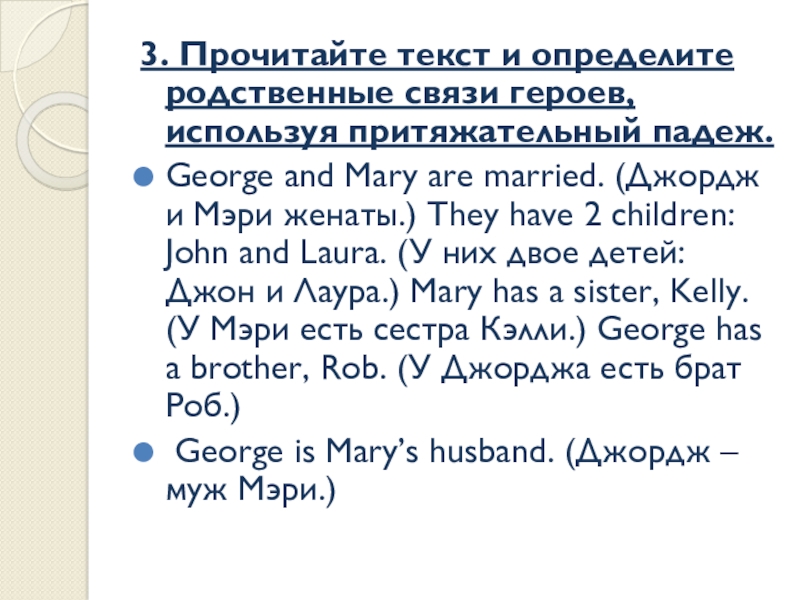 3. Прочитайте текст и определите родственные связи героев, используя притяжательный падеж.

George and Mary are married. (Джордж и Мэри женаты.) They have 2 children: John and Laura. (У них двое детей: Джон и Лаура.) Mary has a sister, Kelly. (У Мэри есть сестра Кэлли.) George has a brother, Rob. (У Джорджа есть брат Роб.)

George is Mary's husband. (Джордж – муж Мэри.)